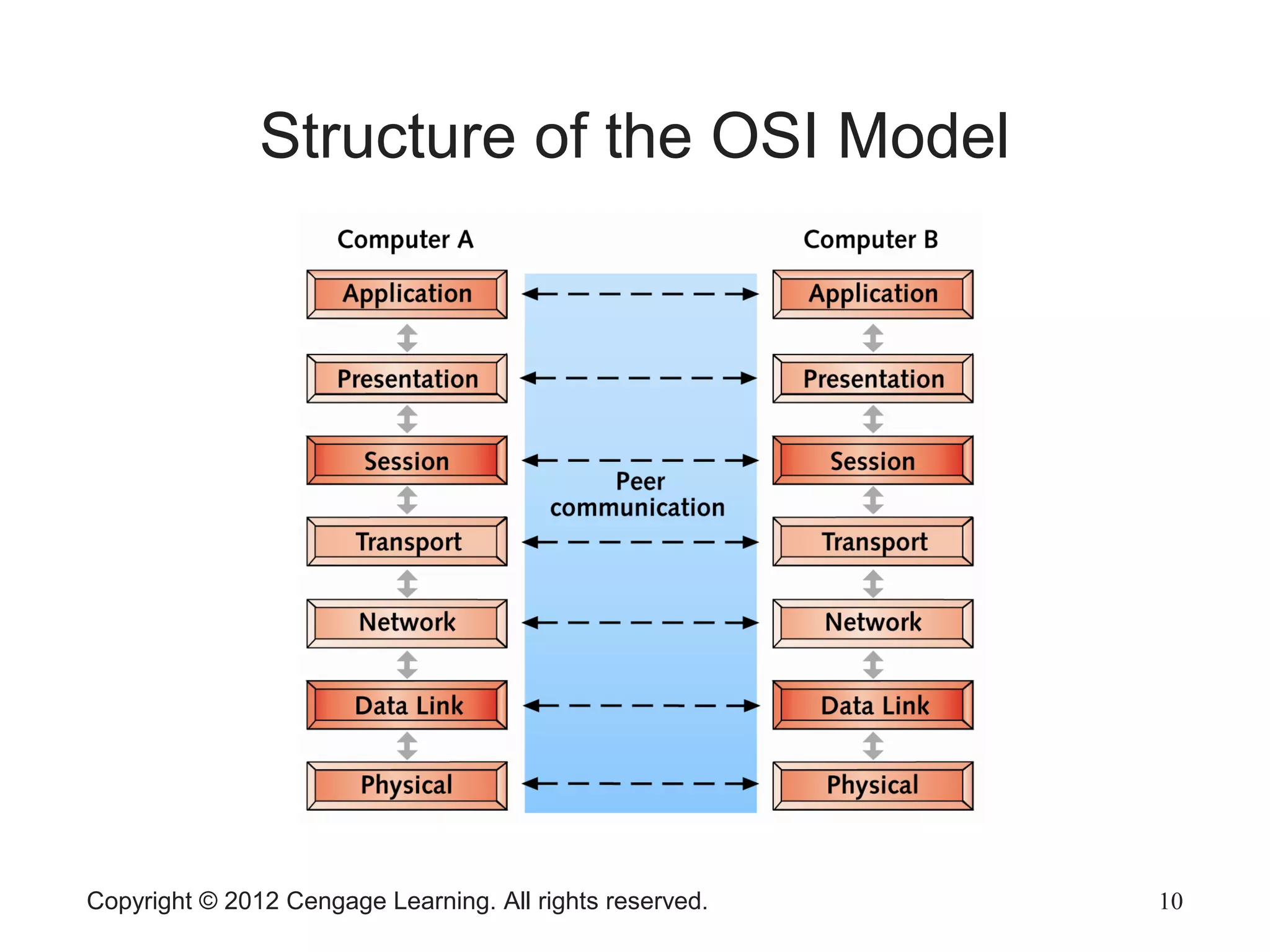 Structure of the OSI Model

Computer A

Application

Presentation

Session

Transport

Network

Data Link

Physical

Peer communication

Computer B

Application

Presentation

Session

Transport

Network

Data Link

Physical

Copyright © 2012 Cengage Learning. All rights reserved.

10